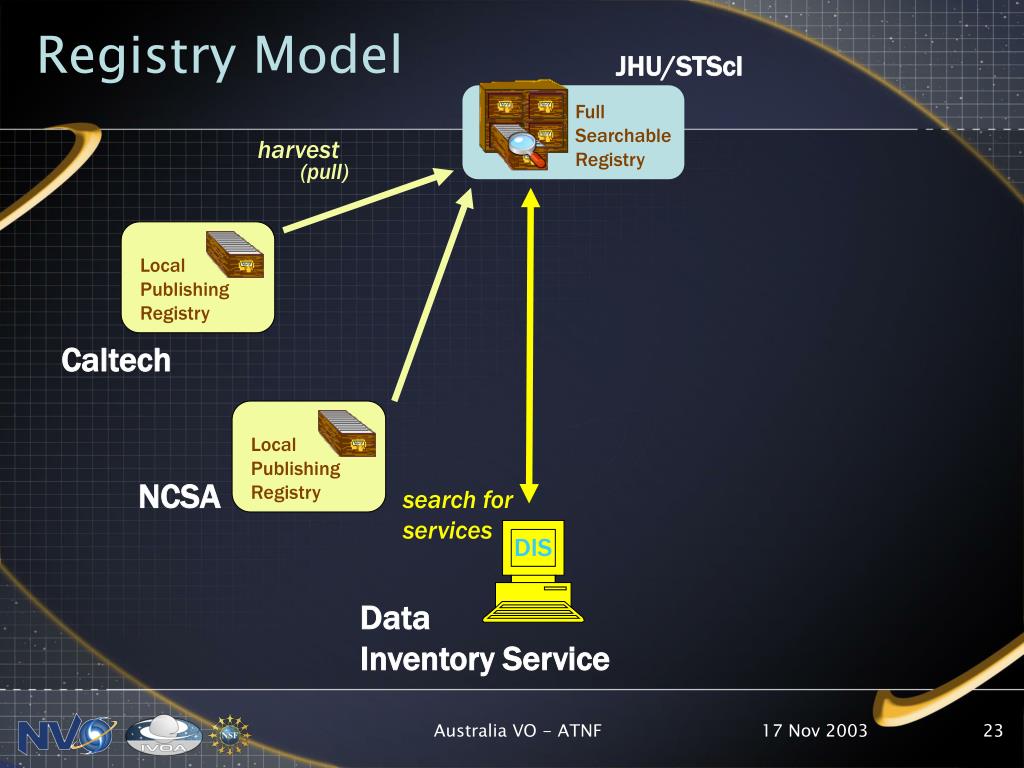 Registry Model

JHU/STScI

Full Searchable Registry

harvest (pull)

Local Publishing Registry

Caltech

Local Publishing Registry

NCSA

search for services

DIS

Data Inventory Service

NVO IVOA NSF

Australia VO - ATNF

17 Nov 2003

23